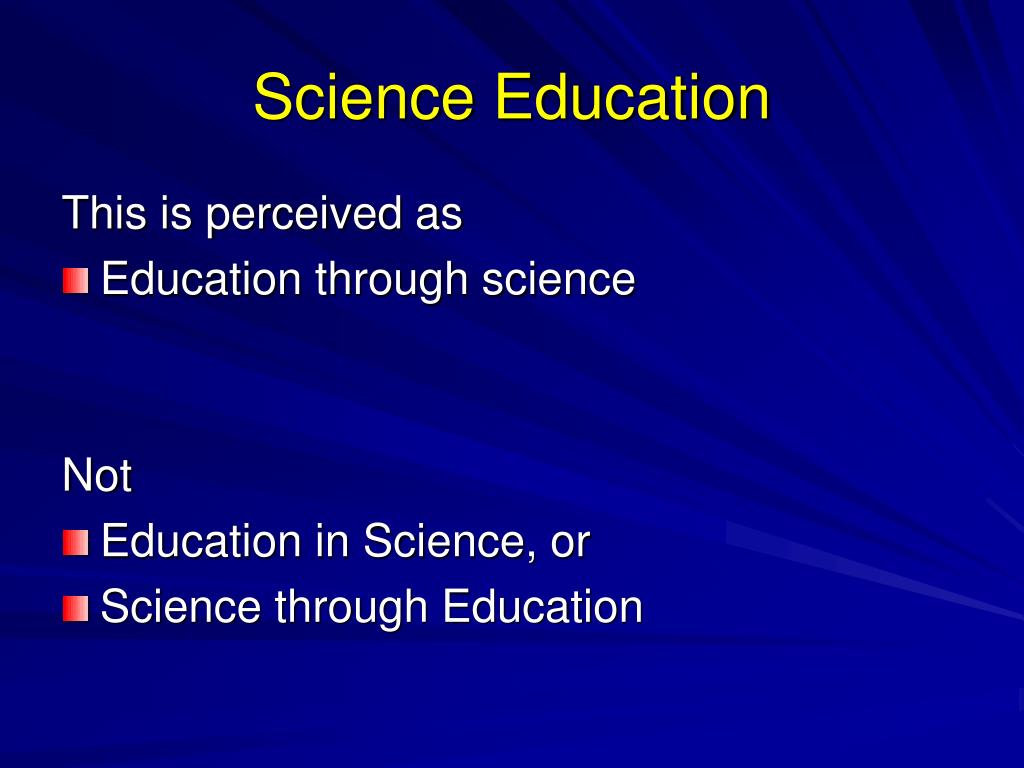 Science Education

This is perceived as
Education through science

Not
Education in Science, or
Science through Education